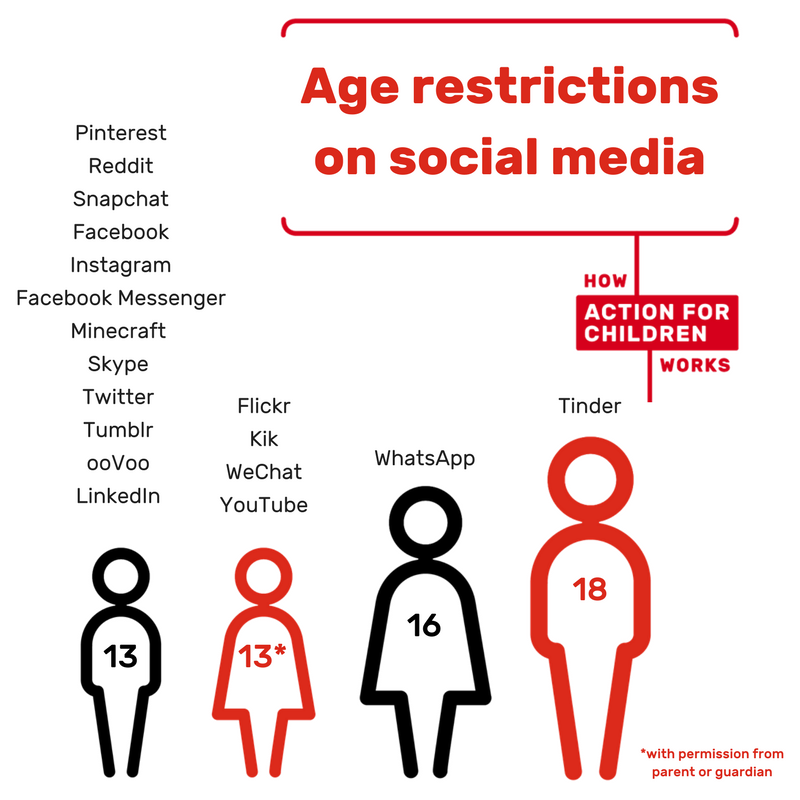 Age restrictions on social media

HOW
ACTION FOR CHILDREN
WORKS

Pinterest
Reddit
Snapchat
Facebook
Instagram
Facebook Messenger
Minecraft
Skype
Twitter
Tumblr
ooVoo
LinkedIn

13

Flickr
Kik
WeChat
YouTube

13*

WhatsApp

16

Tinder

18

*with permission from parent or guardian